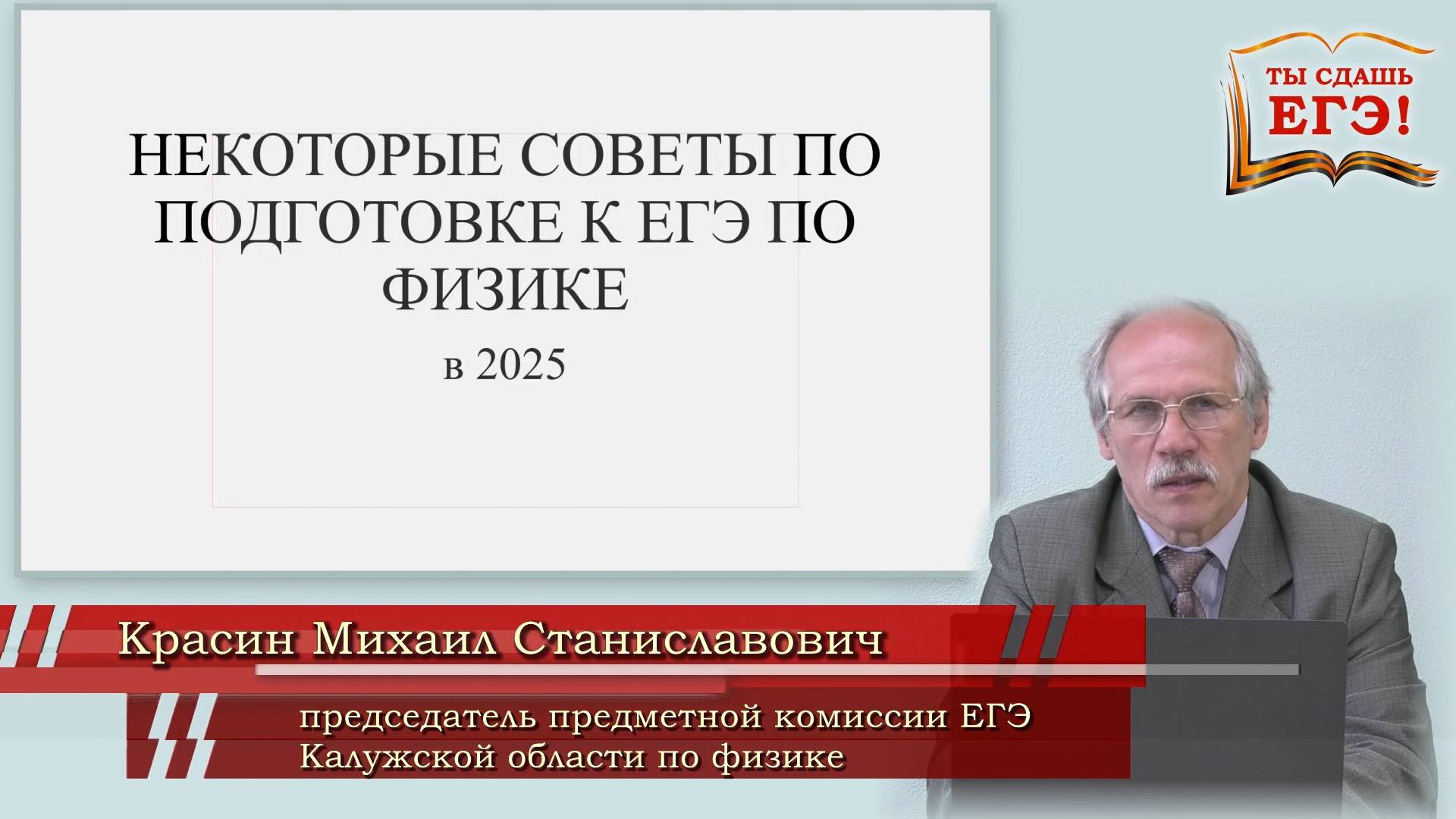 НЕКОТОРЫЕ СОВЕТЫ ПО ПОДГОТОВКЕ К ЕГЭ ПО ФИЗИКЕ

в 2025

ТЫ СДАШЬ ЕГЭ!

Красин Михаил Станиславович

председатель предметной комиссии ЕГЭ Калужской области по физике